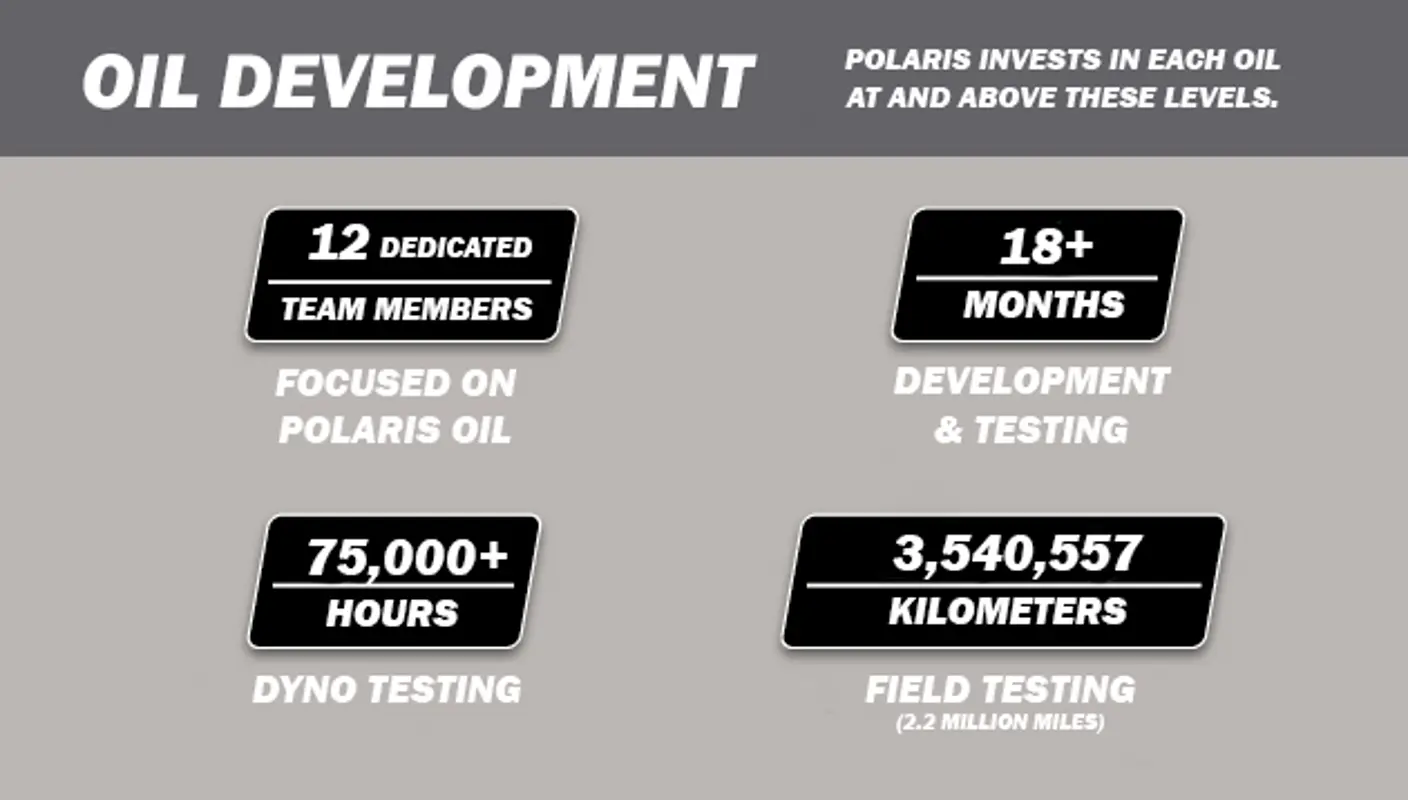 OIL DEVELOPMENT

POLARIS INVESTS IN EACH OIL AT AND ABOVE THESE LEVELS.

12 DEDICATED
TEAM MEMBERS

FOCUSED ON POLARIS OIL

18+
MONTHS

DEVELOPMENT & TESTING

75,000+
HOURS

DYNO TESTING

3,540,557
KILOMETERS

FIELD TESTING
(2.2 MILLION MILES)